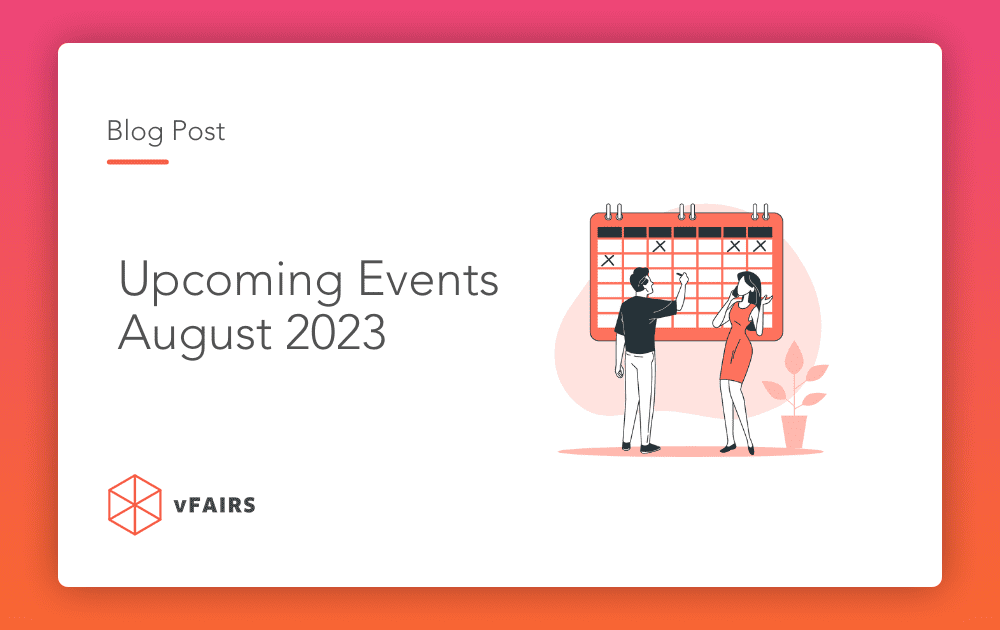 Blog Post

Upcoming Events August 2023

vFAIRS